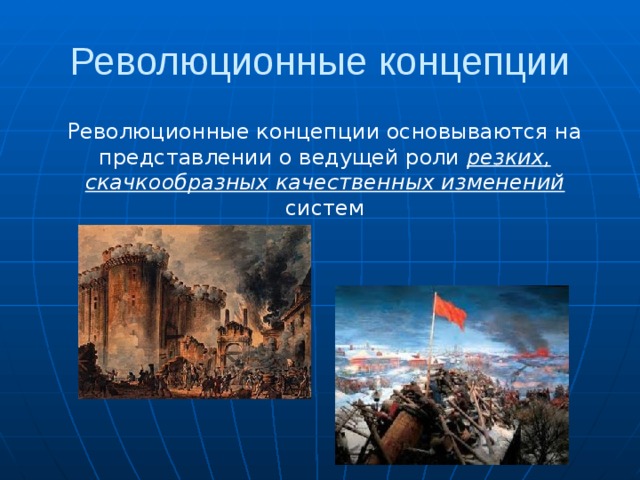 Революционные концепции

Революционные концепции основываются на представлении о ведущей роли резких, скачкообразных качественных изменений систем